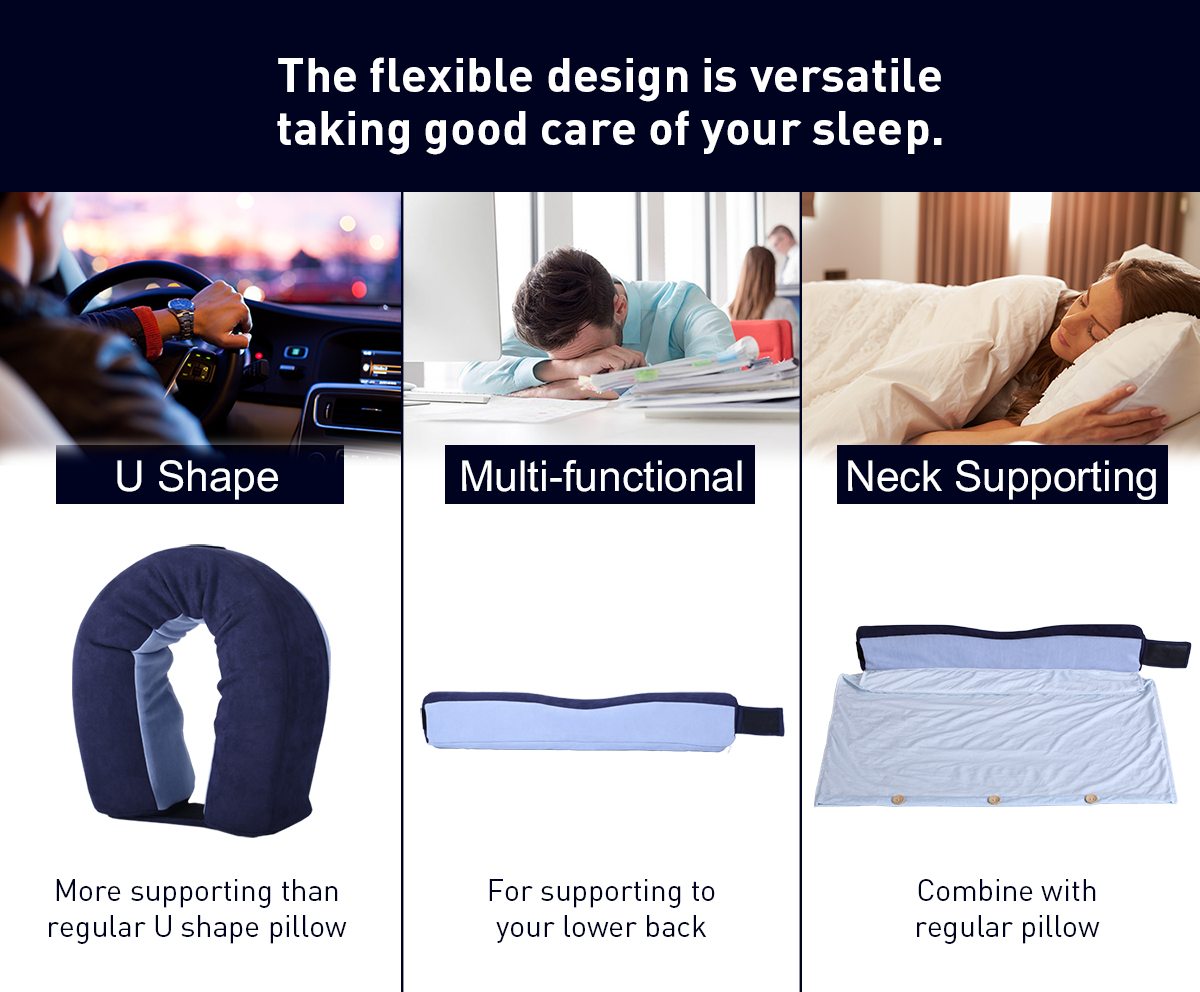 The flexible design is versatile taking good care of your sleep.

U Shape

More supporting than regular U shape pillow

Multi-functional

For supporting to your lower back

Neck Supporting

Combine with regular pillow